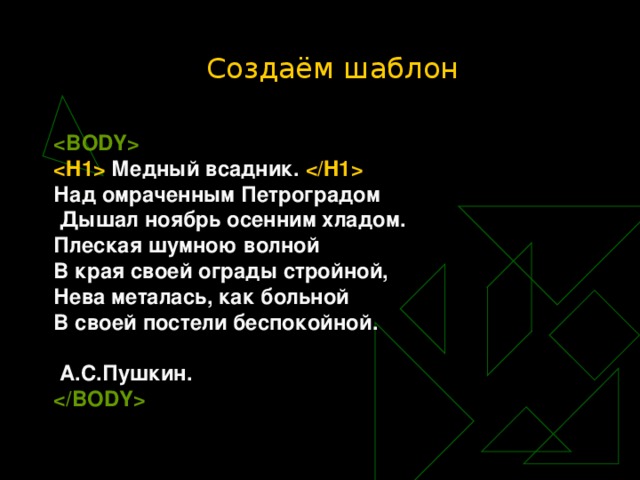 Создаём шаблон

<BODY>
<H1> Медный всадник. </H1>
Над омраченным Петроградом
Дышал ноябрь осенним хладом.
Плеская шумною волной
В края своей ограды стройной,
Нева металась, как больной
В своей постели беспокойной.

А.С.Пушкин.
</BODY>